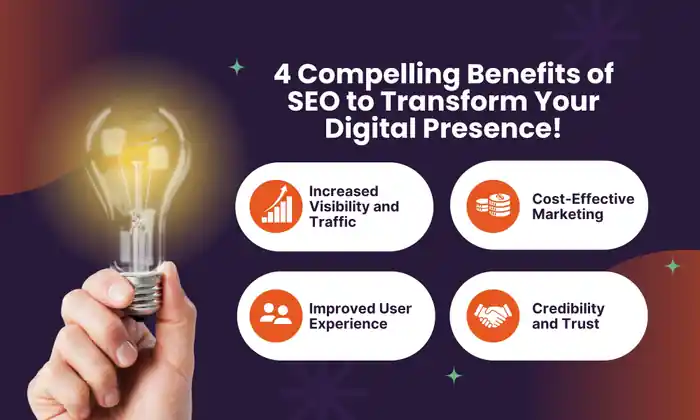 4 Compelling Benefits of SEO to Transform Your Digital Presence!

Increased Visibility and Traffic

Cost-Effective Marketing

Improved User Experience

Credibility and Trust